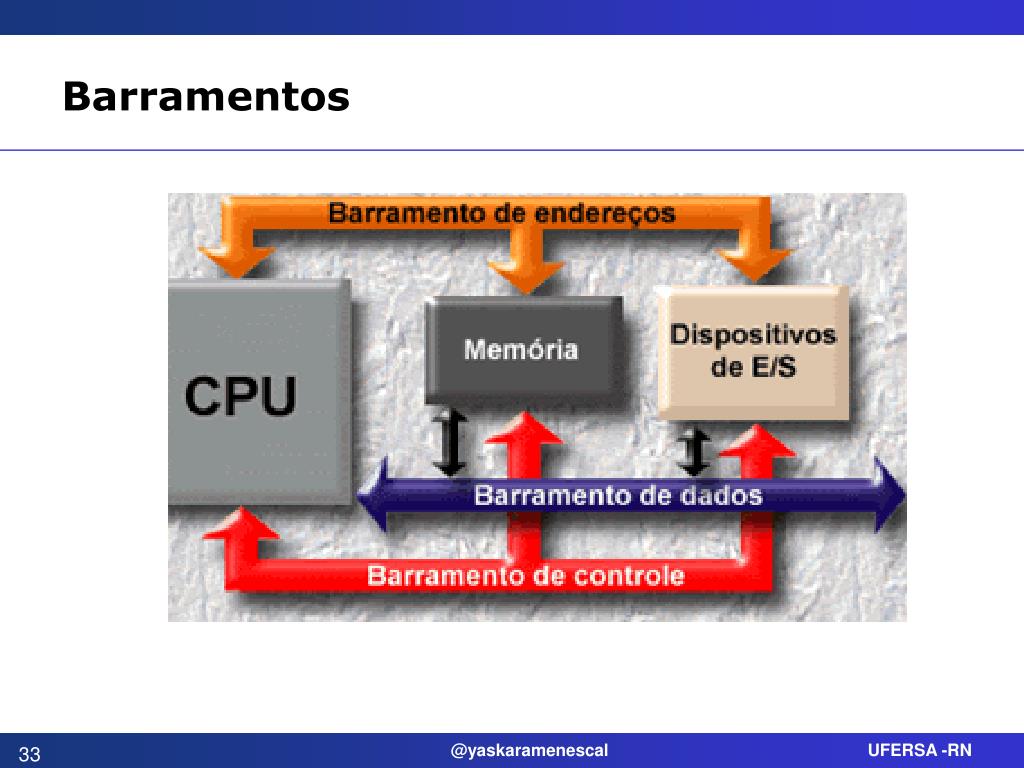 Barramentos

Barramento de endereços

CPU

Memória

Dispositivos de E/S

Barramento de dados

Barramento de controle

33

@yaskaramenescal

UFERSA -RN